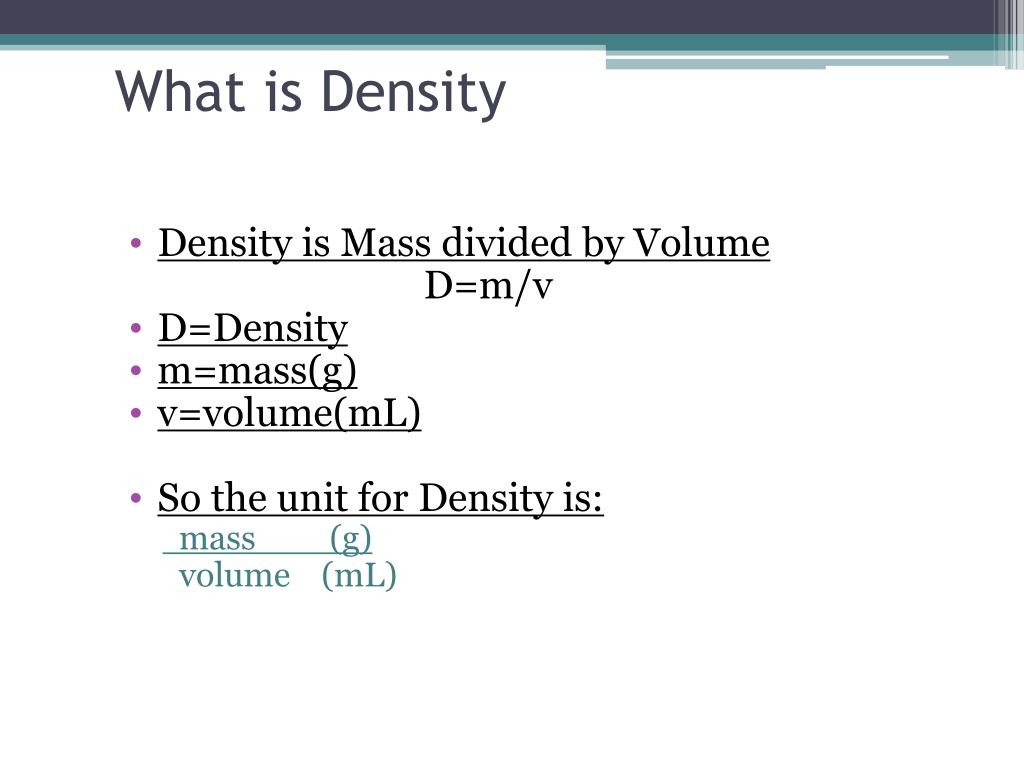 What is Density

• Density is Mass divided by Volume
D=m/v
• D=Density
• m=mass(g)
• v=volume(mL)

• So the unit for Density is:
mass (g)
volume (mL)